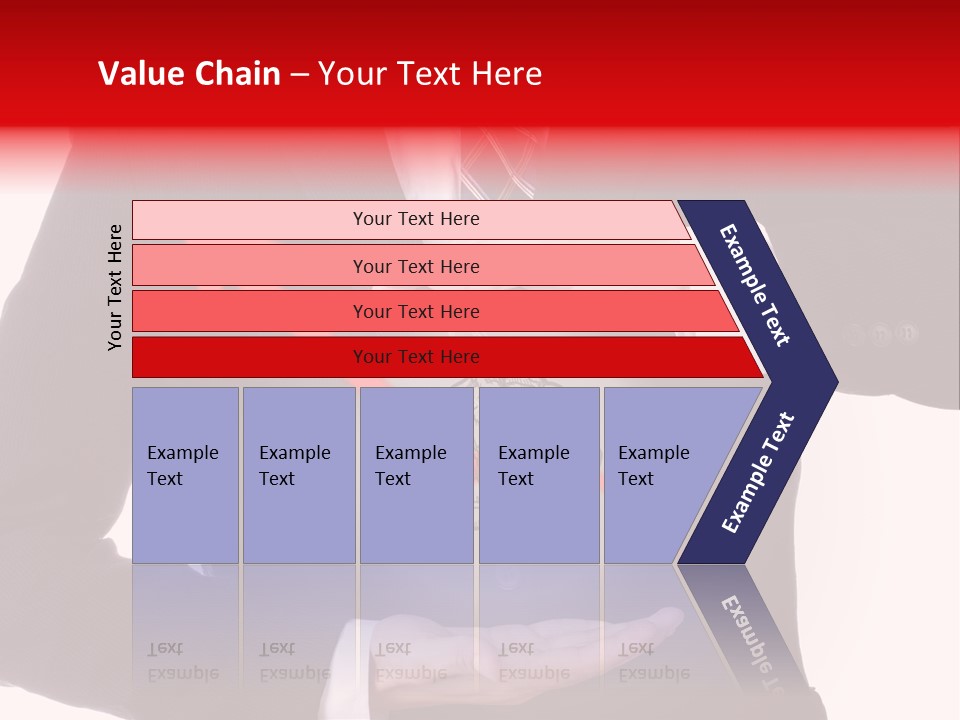 Value Chain – Your Text Here

Your Text Here

Your Text Here

Your Text Here

Your Text Here

Your Text Here

Example Text

Example Text

Example Text

Example Text

Example Text

Example Text

Example Text